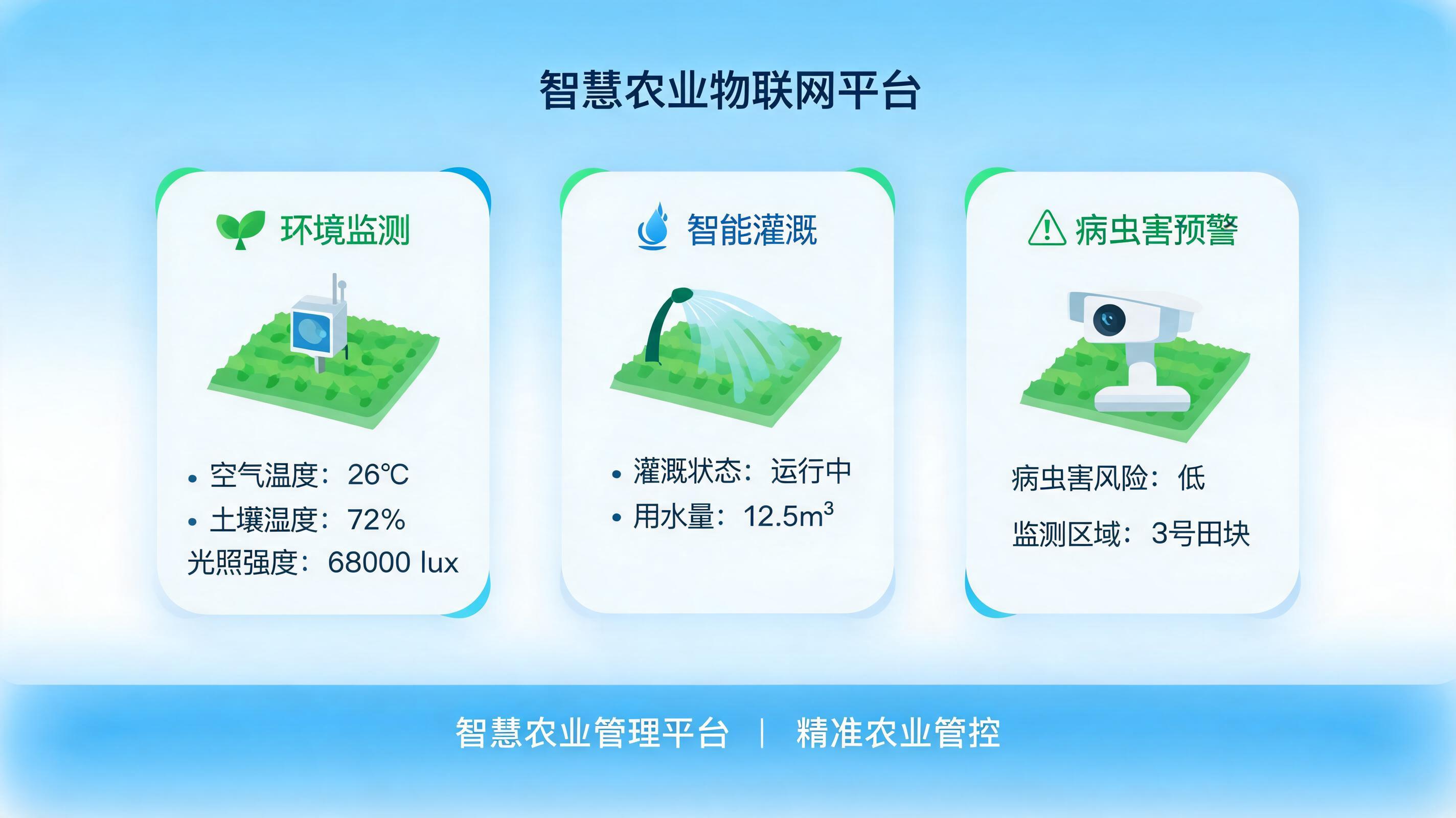 智慧农业物联网平台

环境监测

• 空气温度：26℃
• 土壤湿度：72%
光照强度：68000 lux

智能灌溉

• 灌溉状态：运行中
• 用水量：$12.5m^3$

病虫害预警

病虫害风险：低

监测区域：3号田块

智慧农业管理平台 | 精准农业管控